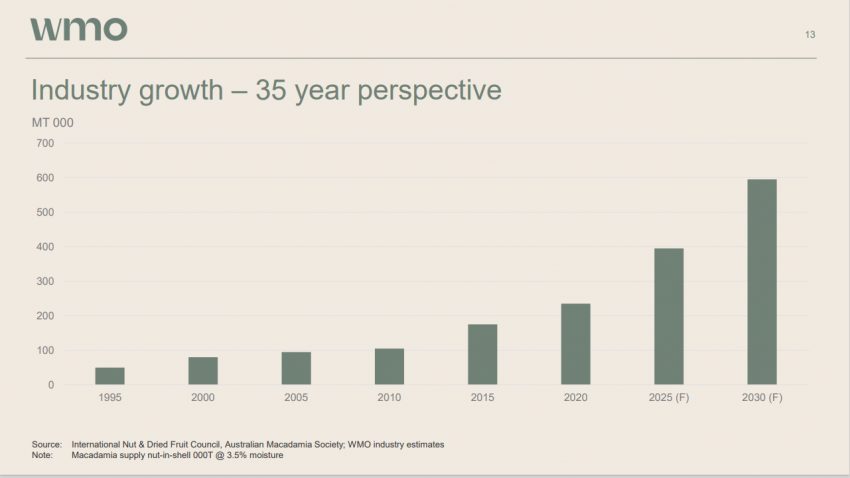 wmo

13

Industry growth – 35 year perspective

MT 000

700
600
500
400
300
200
100
0

1995 2000 2005 2010 2015 2020 2025 (F) 2030 (F)

Source: International Nut & Dried Fruit Council, Australian Macadamia Society; WMO industry estimates
Note: Macadamia supply nut-in-shell 000T @ 3.5% moisture